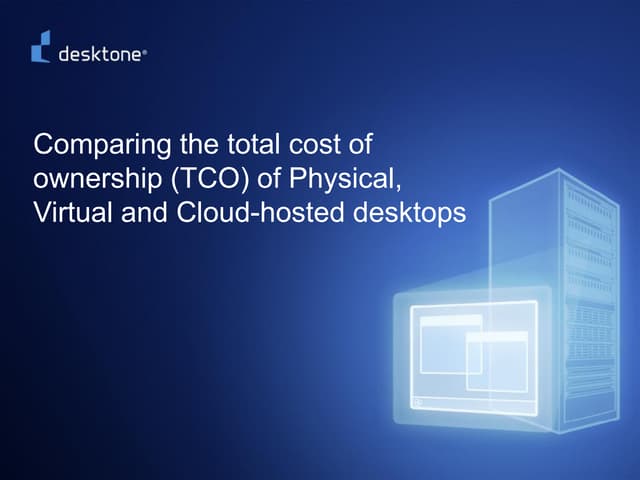 desktone®

Comparing the total cost of ownership (TCO) of Physical, Virtual and Cloud-hosted desktops